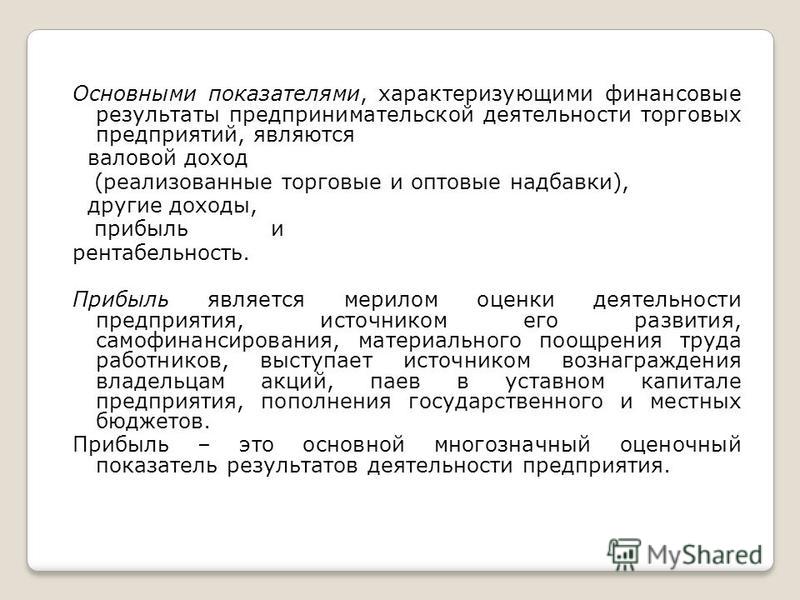 Основными показателями, характеризующими финансовые результаты предпринимательской деятельности торговых предприятий, являются
валовой доход
(реализованные торговые и оптовые надбавки),
другие доходы,
прибыль и
рентабельность.

Прибыль является мерилом оценки деятельности предприятия, источником его развития, самофинансирования, материального поощрения труда работников, выступает источником вознаграждения владельцам акций, паев в уставном капитале предприятия, пополнения государственного и местных бюджетов.

Прибыль – это основной многозначный оценочный показатель результатов деятельности предприятия.

MyShared